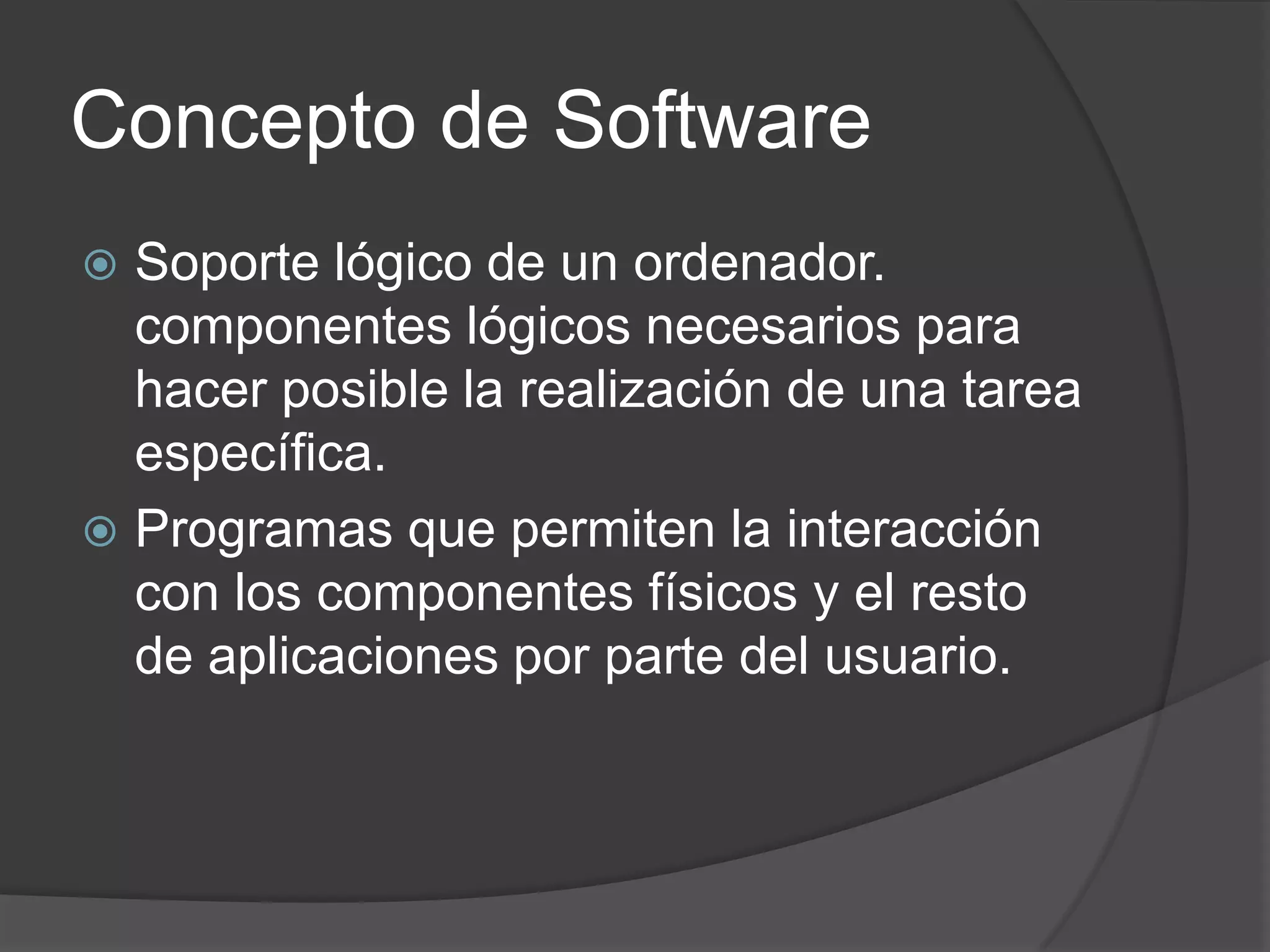 Concepto de Software

Soporte lógico de un ordenador. componentes lógicos necesarios para hacer posible la realización de una tarea específica.

Programas que permiten la interacción con los componentes físicos y el resto de aplicaciones por parte del usuario.